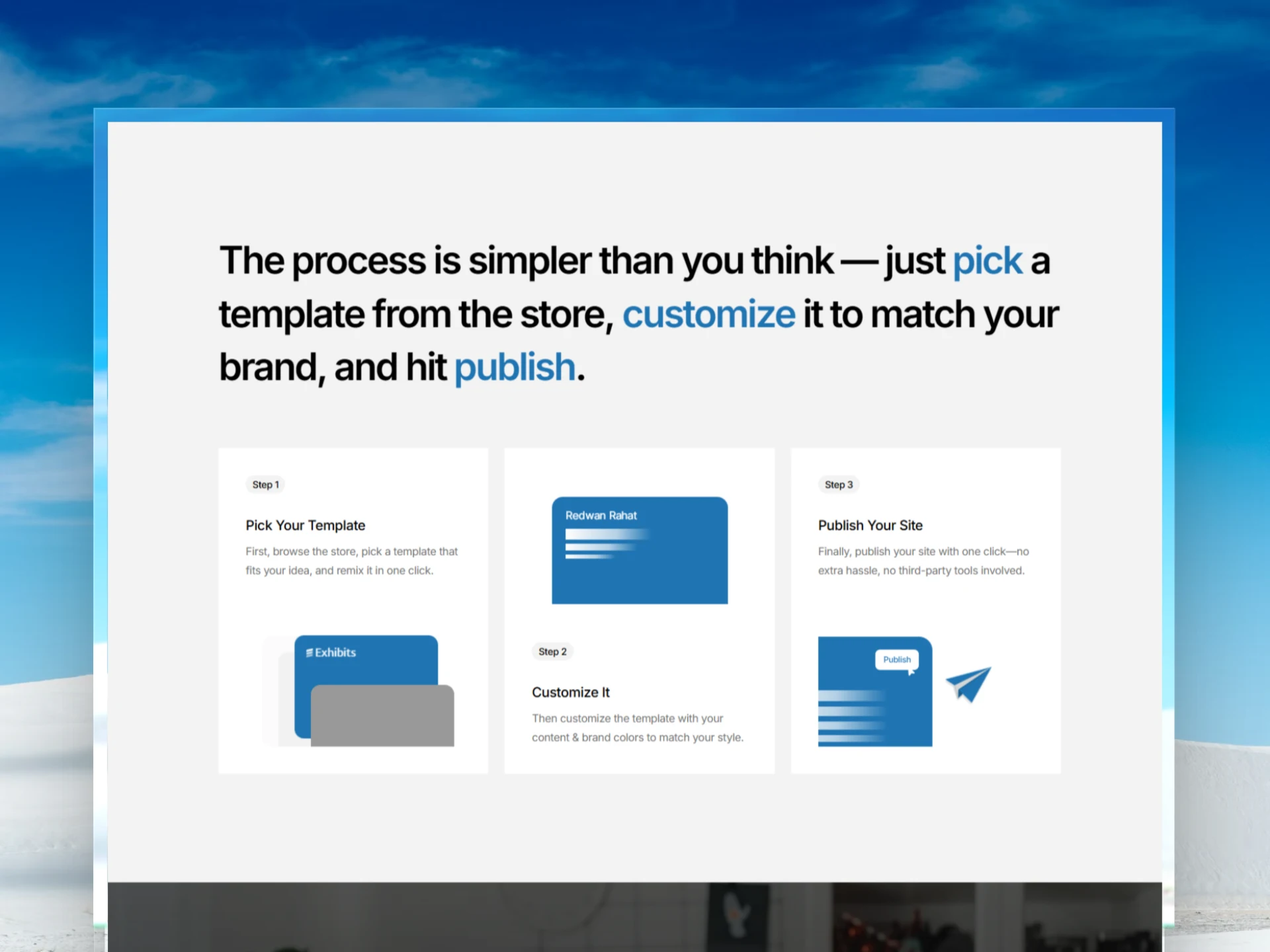 The process is simpler than you think — just pick a template from the store, customize it to match your brand, and hit publish.

Step 1

Pick Your Template

First, browse the store, pick a template that fits your idea, and remix it in one click.

Exhibits

Redwan Rahat

Step 2

Customize It

Then customize the template with your content & brand colors to match your style.

Step 3

Publish Your Site

Finally, publish your site with one click—no extra hassle, no third-party tools involved.

Publish